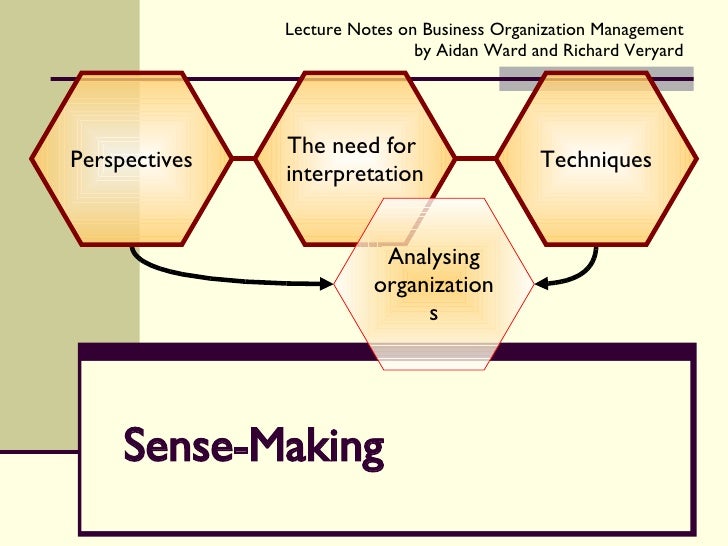 Lecture Notes on Business Organization Management
by Aidan Ward and Richard Veryard

Perspectives

The need for interpretation

Techniques

Analysing organization
s

Sense-Making